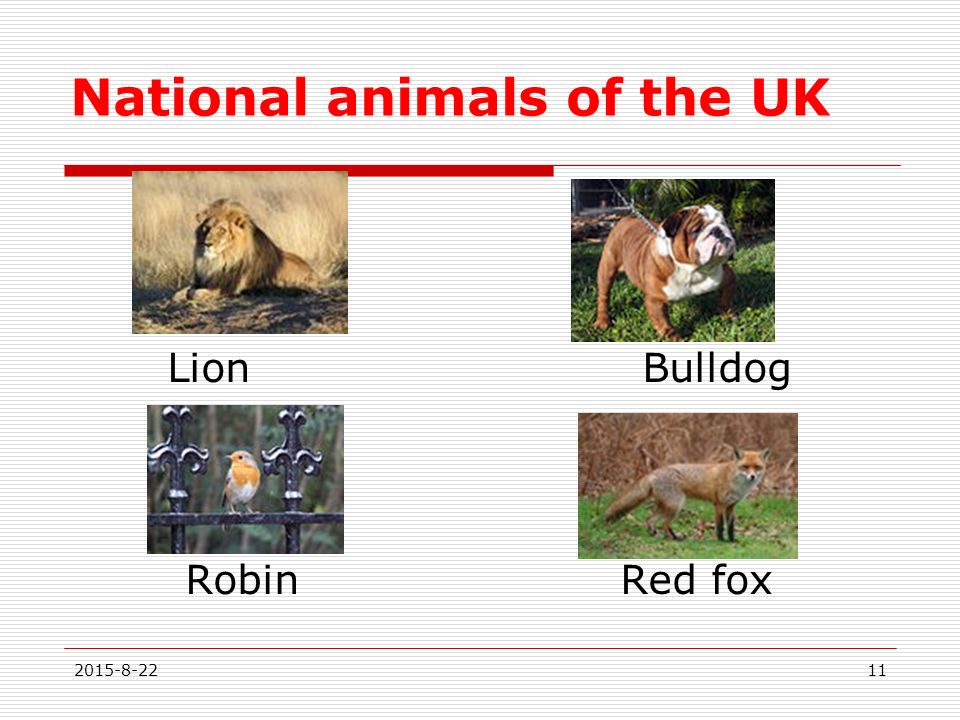 National animals of the UK

Lion

Bulldog

Robin

Red fox

2015-8-22

11